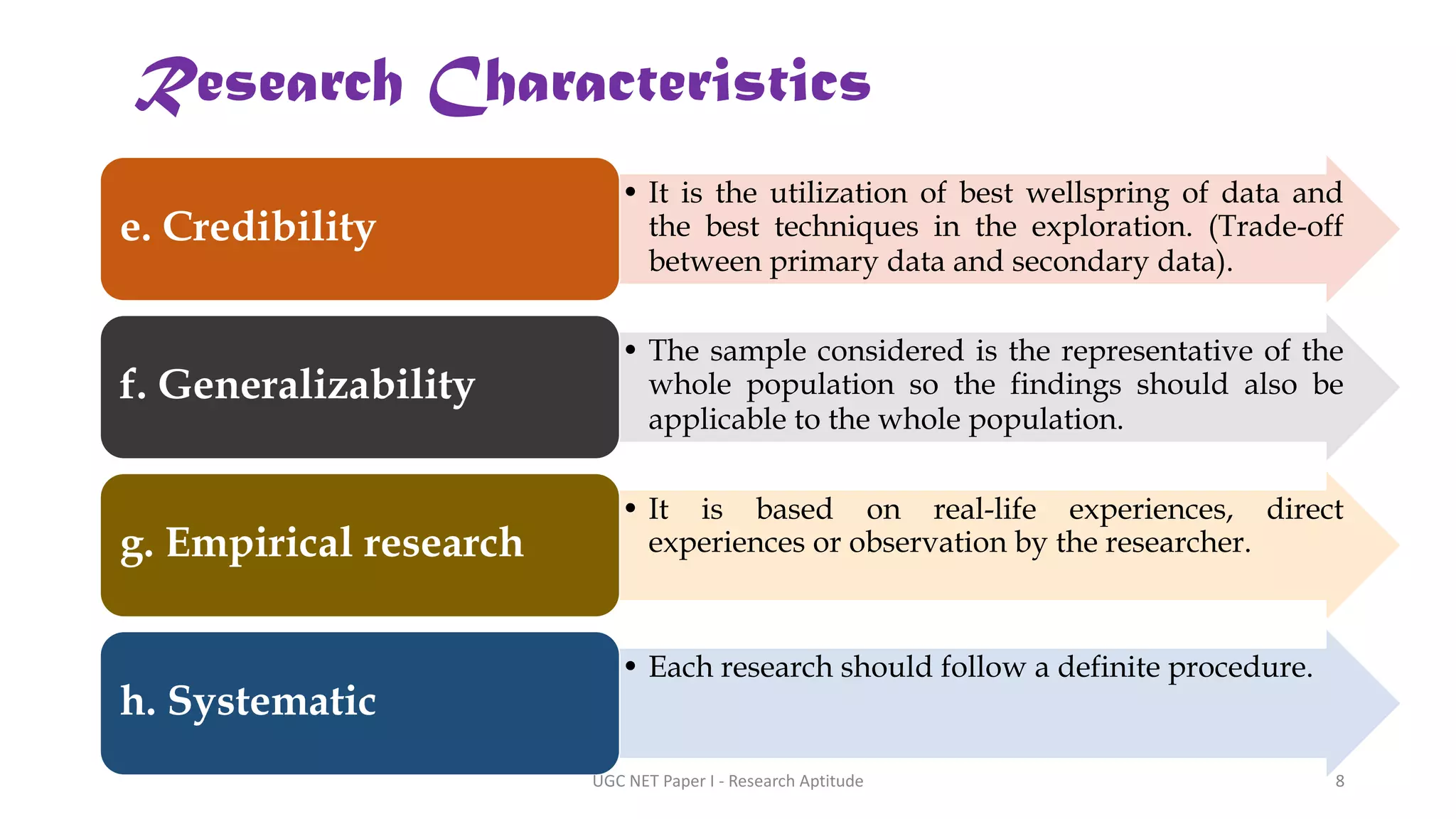 Research Characteristics

e. Credibility

• It is the utilization of best wellspring of data and the best techniques in the exploration. (Trade-off between primary data and secondary data).

f. Generalizability

• The sample considered is the representative of the whole population so the findings should also be applicable to the whole population.

g. Empirical research

• It is based on real-life experiences, direct experiences or observation by the researcher.

h. Systematic

• Each research should follow a definite procedure.

UGC NET Paper I - Research Aptitude

8